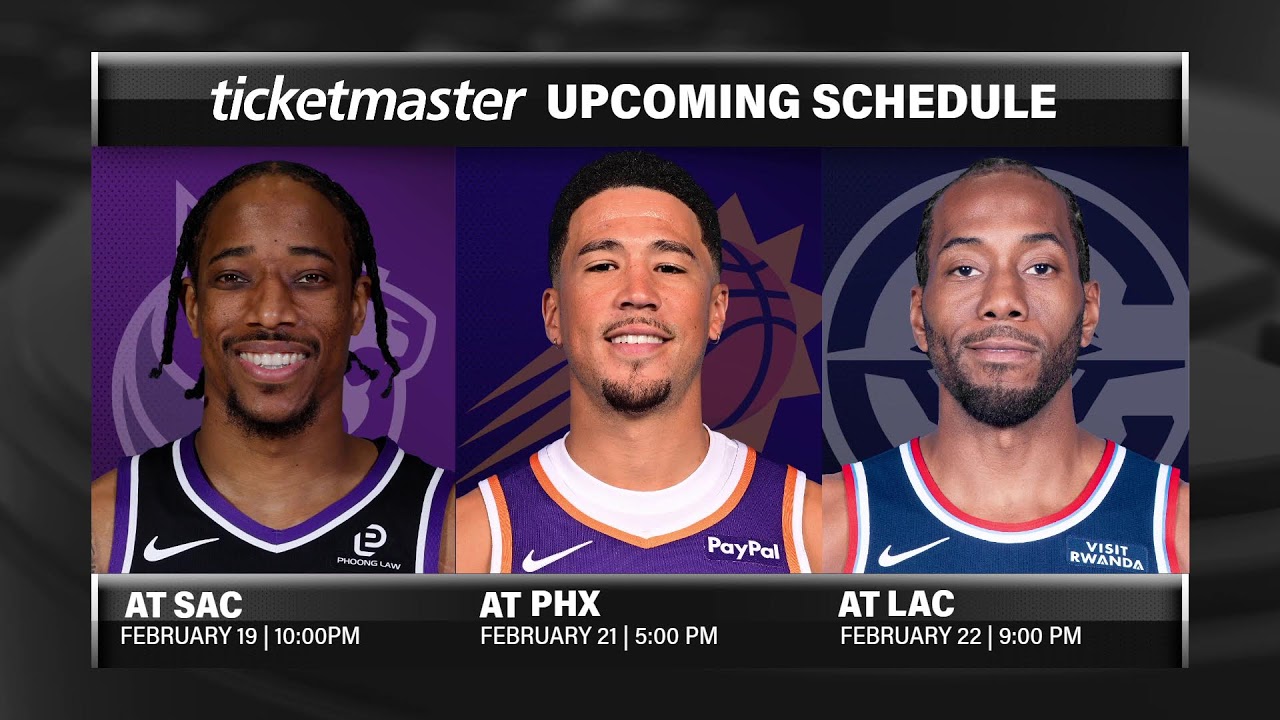 ticketmaster UPCOMING SCHEDULE

PHOONG LAW

PayPal

VISIT RWANDA

AT SAC
FEBRUARY 19 | 10:00PM

AT PHX
FEBRUARY 21 | 5:00 PM

AT LAC
FEBRUARY 22 | 9:00 PM